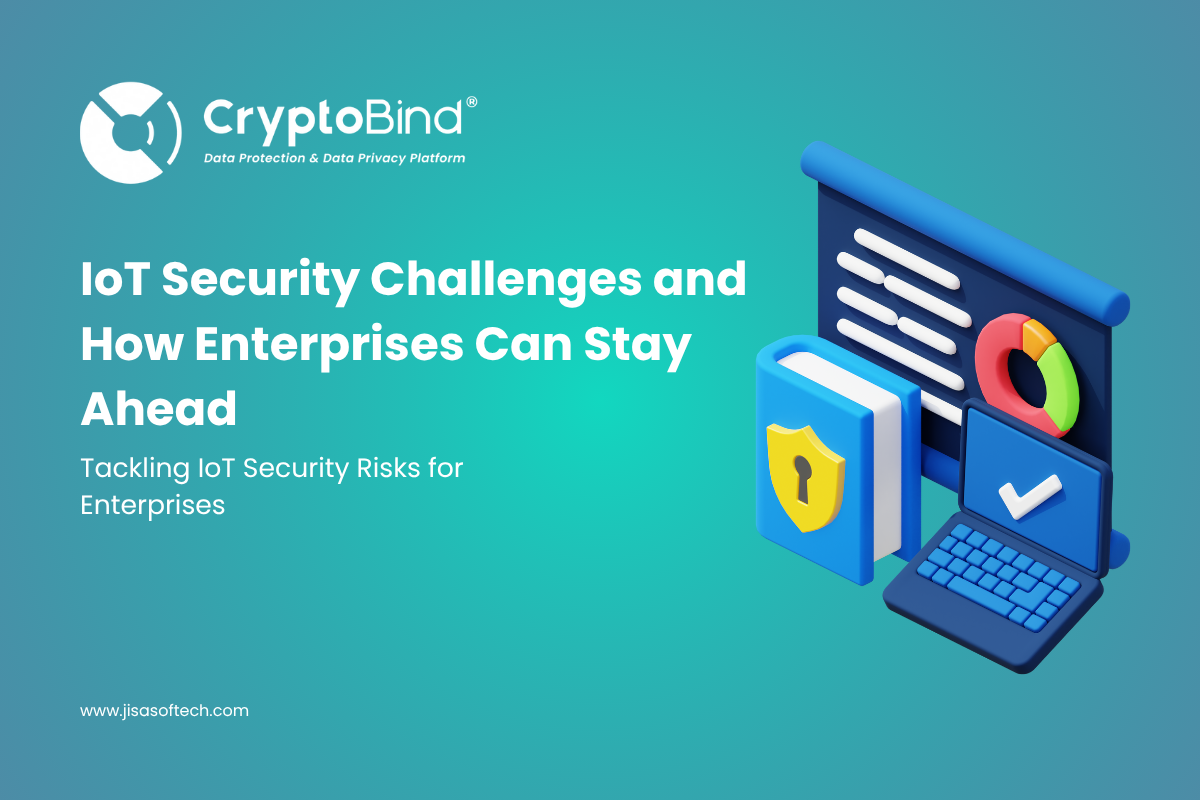 CryptoBind®
Data Protection & Data Privacy Platform

IoT Security Challenges and How Enterprises Can Stay Ahead

Tackling IoT Security Risks for Enterprises

www.jisasoftech.com